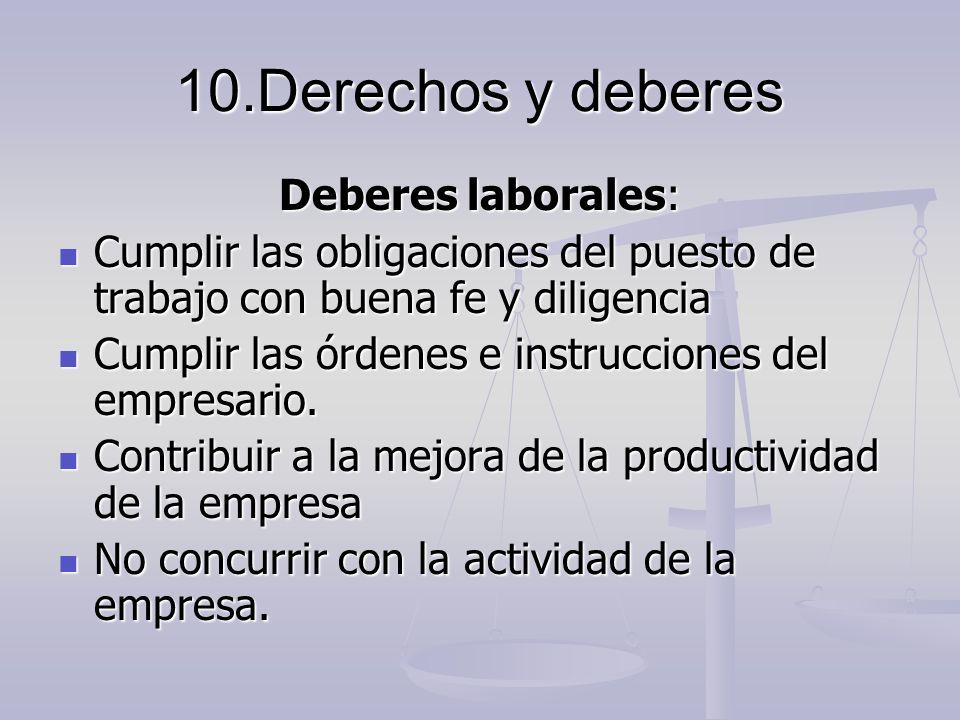 10.Derechos y deberes

Deberes laborales:

- Cumplir las obligaciones del puesto de trabajo con buena fe y diligencia
- Cumplir las órdenes e instrucciones del empresario.
- Contribuir a la mejora de la productividad de la empresa
- No concurrir con la actividad de la empresa.